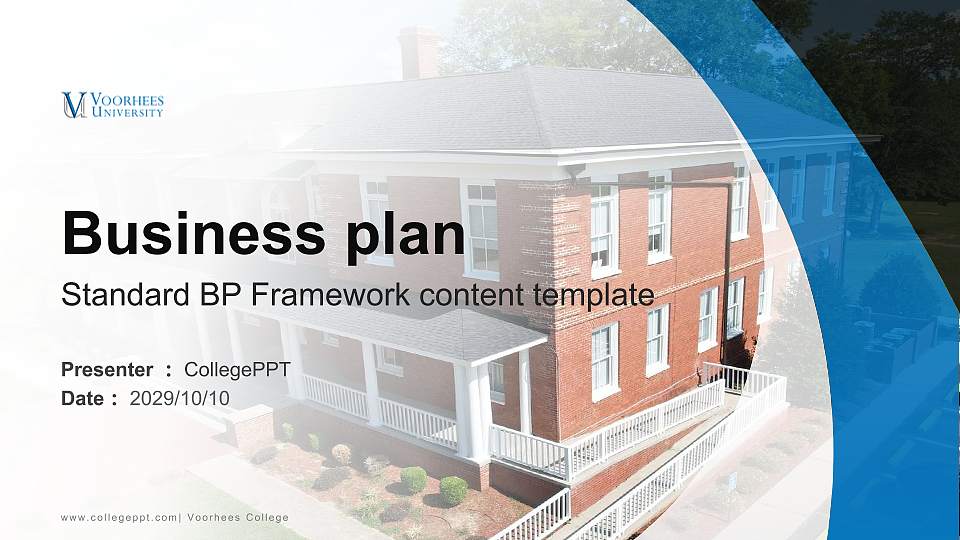 VOORHEES UNIVERSITY

Business plan

Standard BP Framework content template

Presenter ： CollegePPT
Date ： 2029/10/10

www.collegeppt.com| Voorhees College